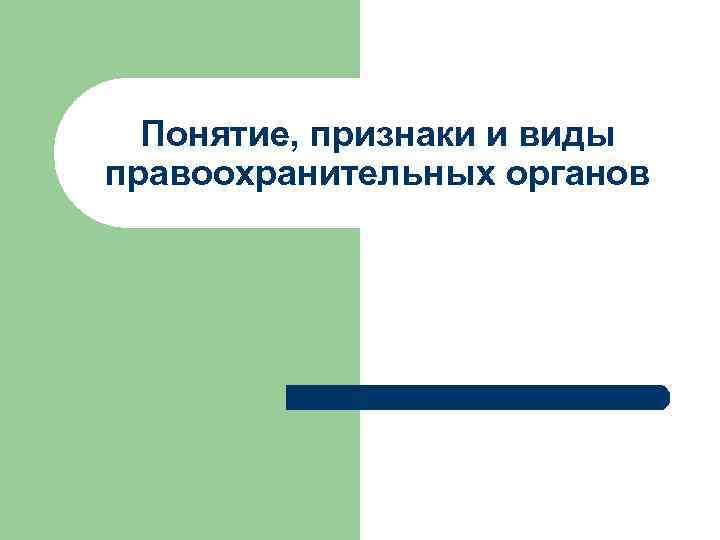 Понятие, признаки и виды правоохранительных органов